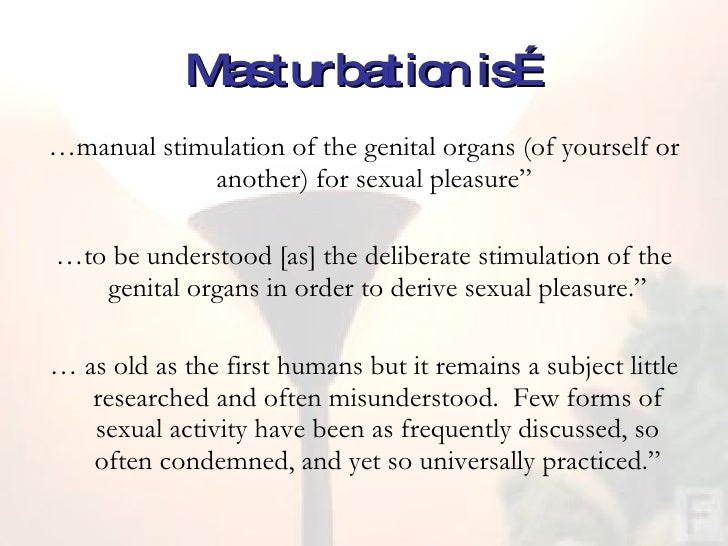 Masturbation isÉ

…manual stimulation of the genital organs (of yourself or another) for sexual pleasure”

…to be understood [as] the deliberate stimulation of the genital organs in order to derive sexual pleasure.”

… as old as the first humans but it remains a subject little researched and often misunderstood. Few forms of sexual activity have been as frequently discussed, so often condemned, and yet so universally practiced.”

F